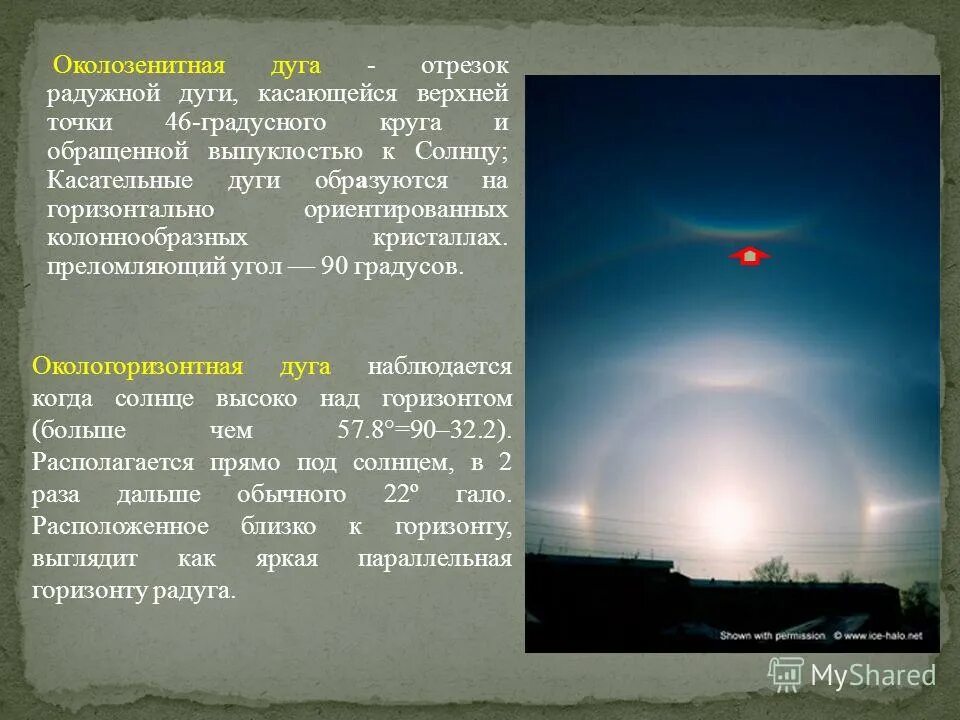 Околозенитная дуга - отрезок радужной дуги, касающейся верхней точки 46-градусного круга и обращенной выпуклостью к Солнцу; Касательные дуги образуются на горизонтально ориентированных колоннообразных кристаллах. преломляющий угол — 90 градусов.

Окологоризонтная дуга наблюдается когда солнце высоко над горизонтом (больше чем 57.8°=90–32.2). Располагается прямо под солнцем, в 2 раза дальше обычного 22º гало. Расположенное близко к горизонту, выглядит как яркая параллельная горизонту радуга.

Shown with permission. © www.ice-halo.net

MyShared